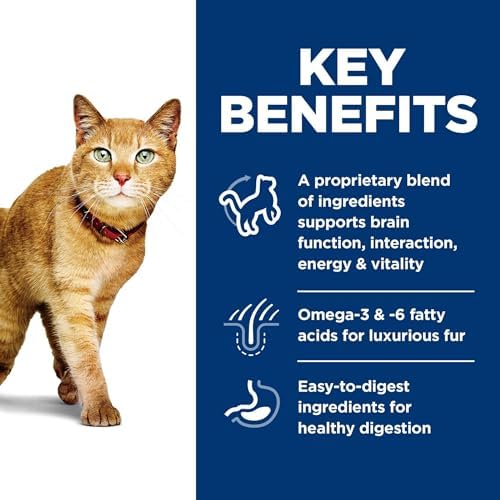 KEY BENEFITS

A proprietary blend of ingredients supports brain function, interaction, energy & vitality

Omega-3 & -6 fatty acids for luxurious fur

Easy-to-digest ingredients for healthy digestion